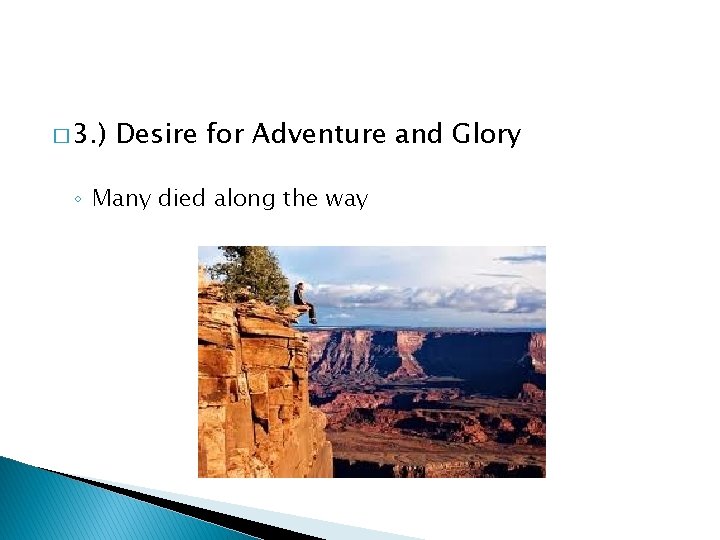 □ 3.) Desire for Adventure and Glory

◦ Many died along the way